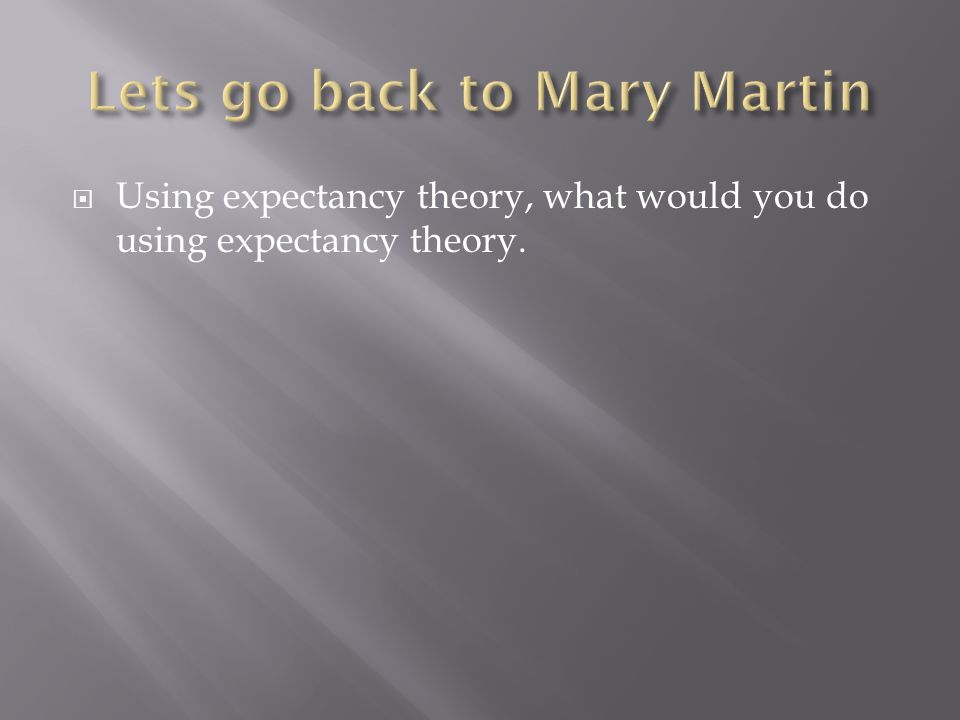 Lets go back to Mary Martin

Using expectancy theory, what would you do using expectancy theory.